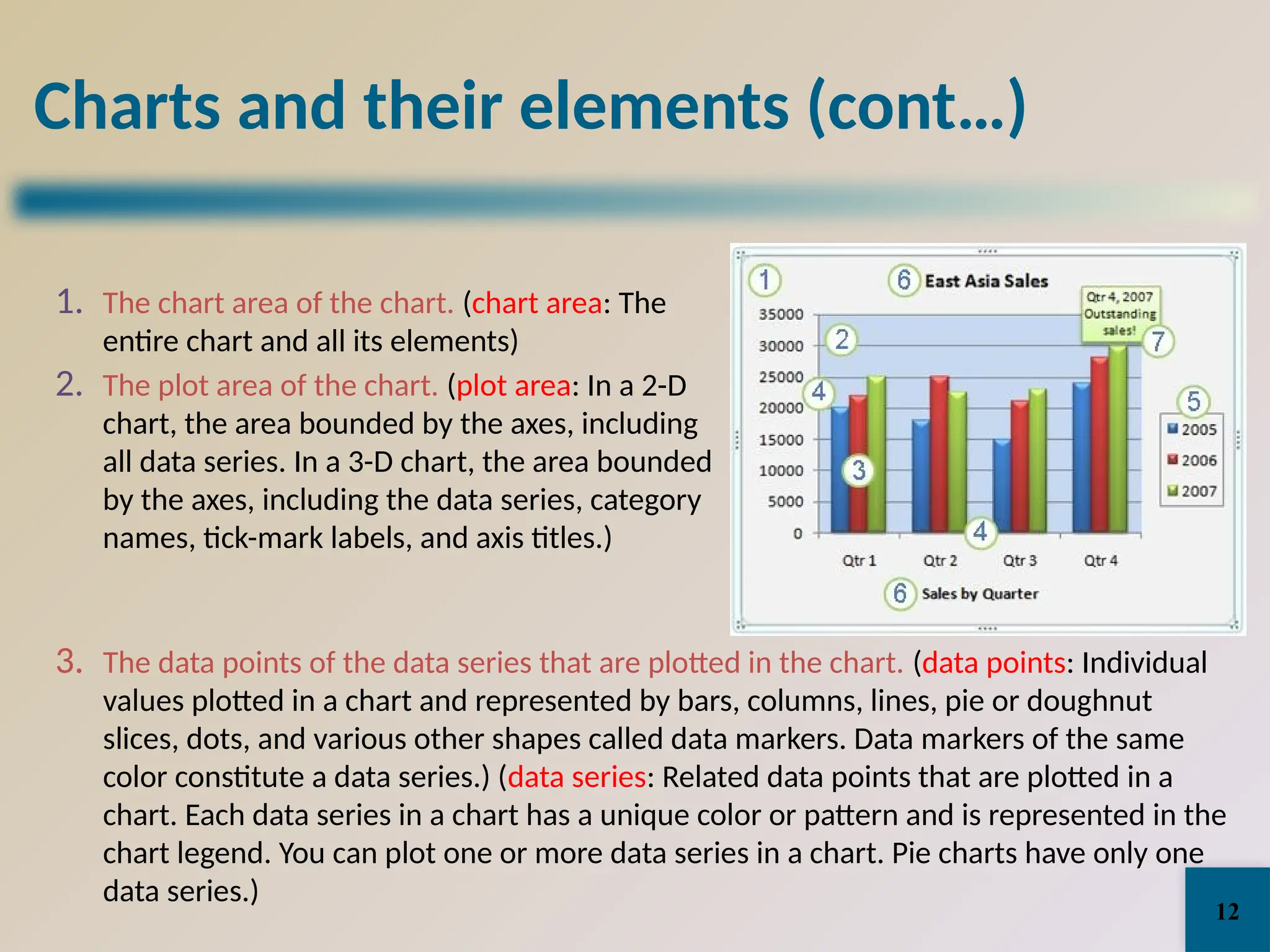 Charts and their elements (cont…)

1. The chart area of the chart. (chart area: The entire chart and all its elements)
2. The plot area of the chart. (plot area: In a 2-D chart, the area bounded by the axes, including all data series. In a 3-D chart, the area bounded by the axes, including the data series, category names, tick-mark labels, and axis titles.)

1
6 East Asia Sales
Qtr 4, 2007 Outstanding sales!
7
35000
30000
25000
20000
15000
10000
5000
0
2
4
3
4
5
2005
2006
2007
Qtr 1
Qtr 2
Qtr 3
Qtr 4
6 Sales by Quarter

3. The data points of the data series that are plotted in the chart. (data points: Individual values plotted in a chart and represented by bars, columns, lines, pie or doughnut slices, dots, and various other shapes called data markers. Data markers of the same color constitute a data series.) (data series: Related data points that are plotted in a chart. Each data series in a chart has a unique color or pattern and is represented in the chart legend. You can plot one or more data series in a chart. Pie charts have only one data series.)

12